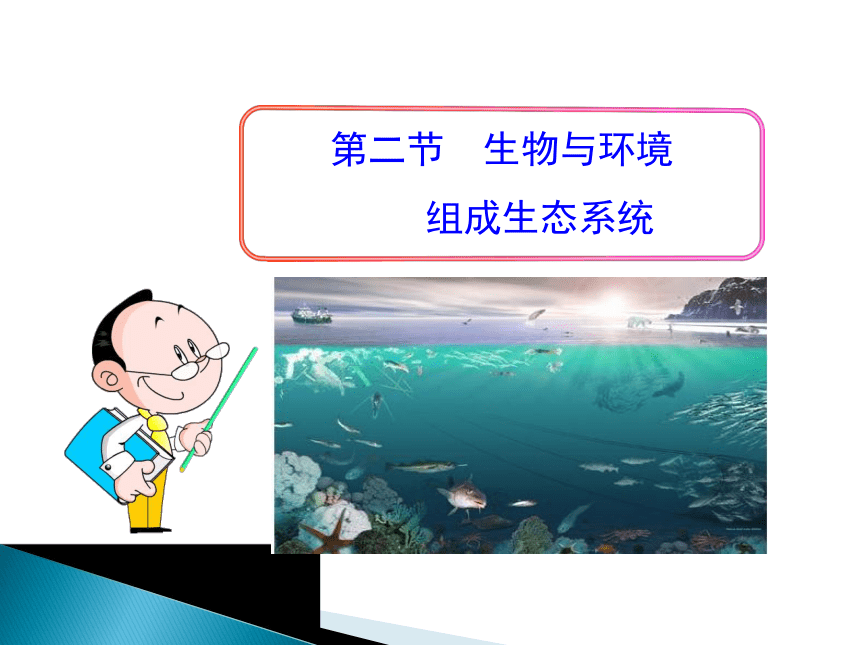 第二节　生物与环境

组成生态系统